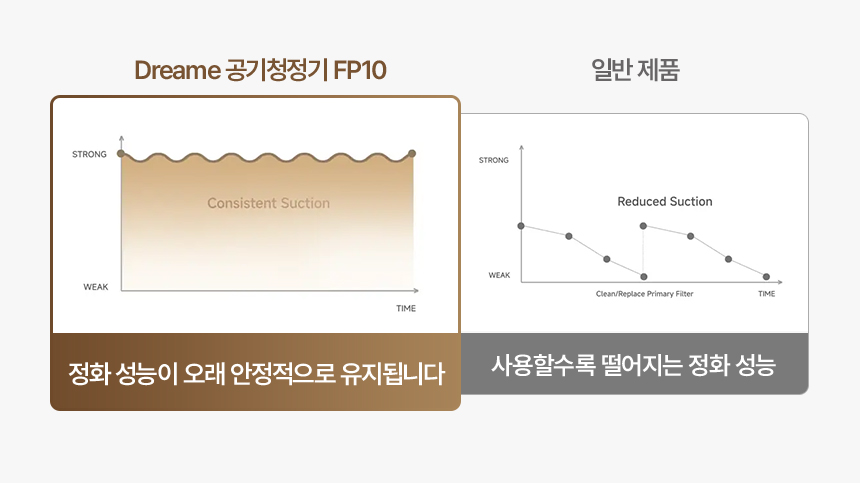 Dreame 공기청정기 FP10

STRONG

Consistent Suction

WEAK

TIME

정화 성능이 오래 안정적으로 유지됩니다

일반 제품

STRONG

Reduced Suction

WEAK

Clean/Replace Primary Filter

TIME

사용할수록 떨어지는 정화 성능